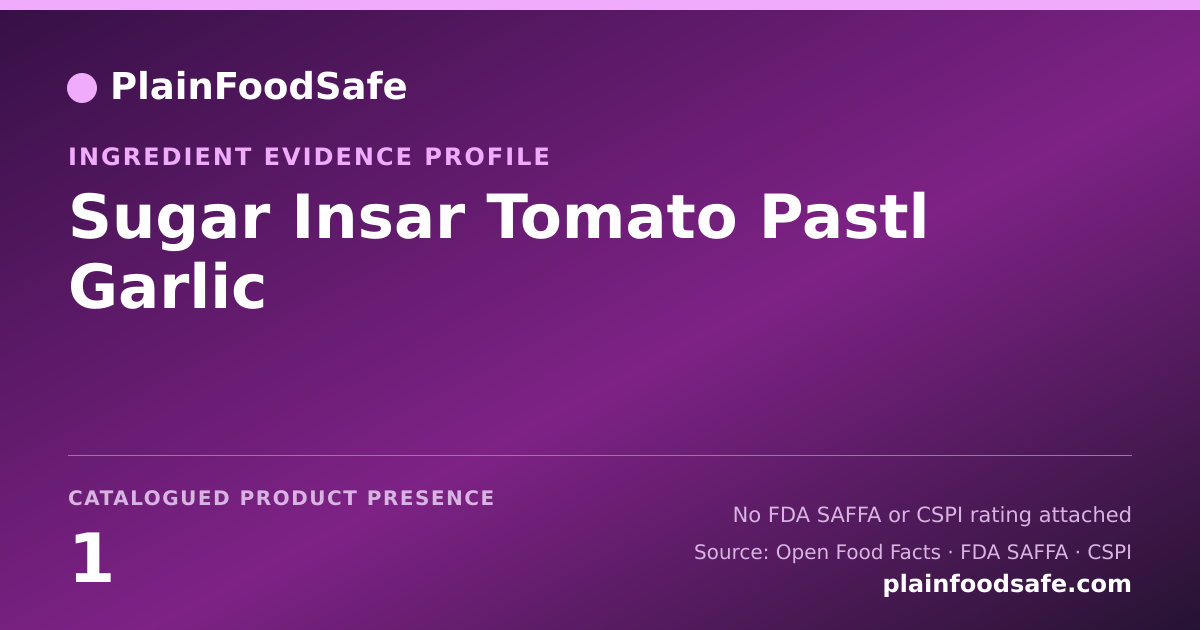 PlainFoodSafe

INGREDIENT EVIDENCE PROFILE

Sugar Insar Tomato Pastl Garlic

CATALOGUED PRODUCT PRESENCE

1

No FDA SAFFA or CSPI rating attached

Source: Open Food Facts · FDA SAFFA · CSPI

plainfoodsafe.com